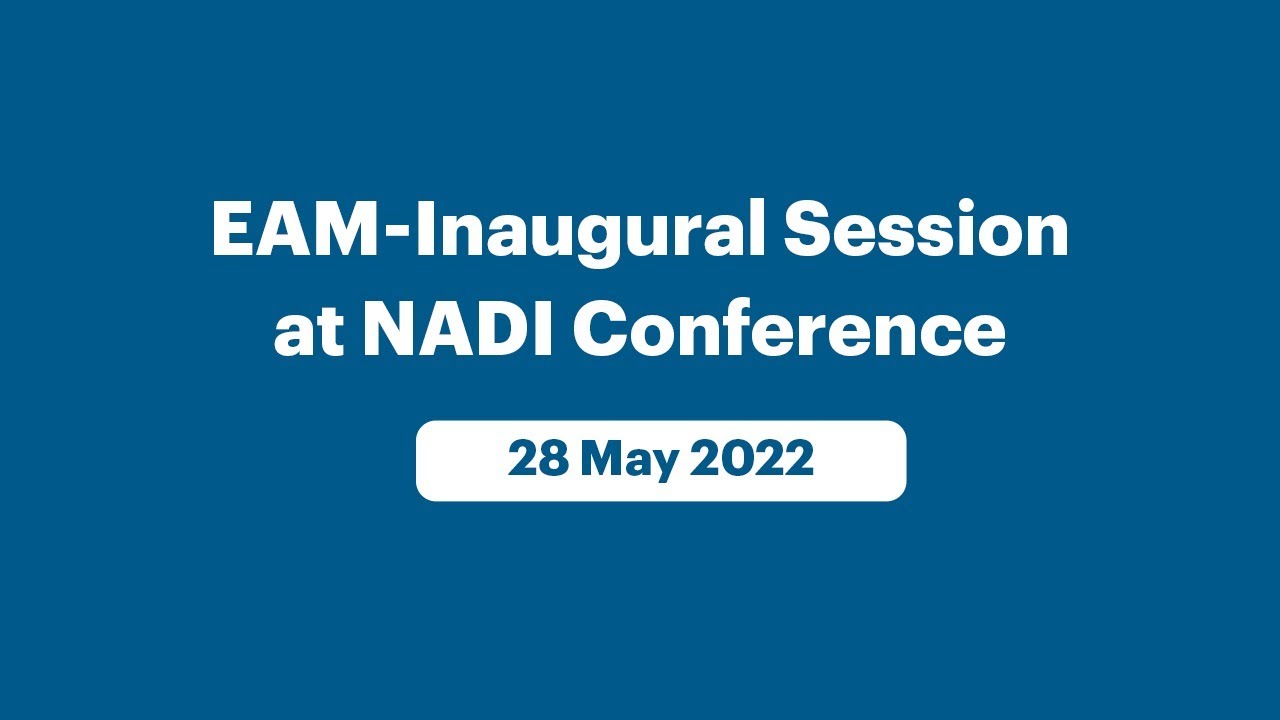 EAM-Inaugural Session at NADI Conference

28 May 2022